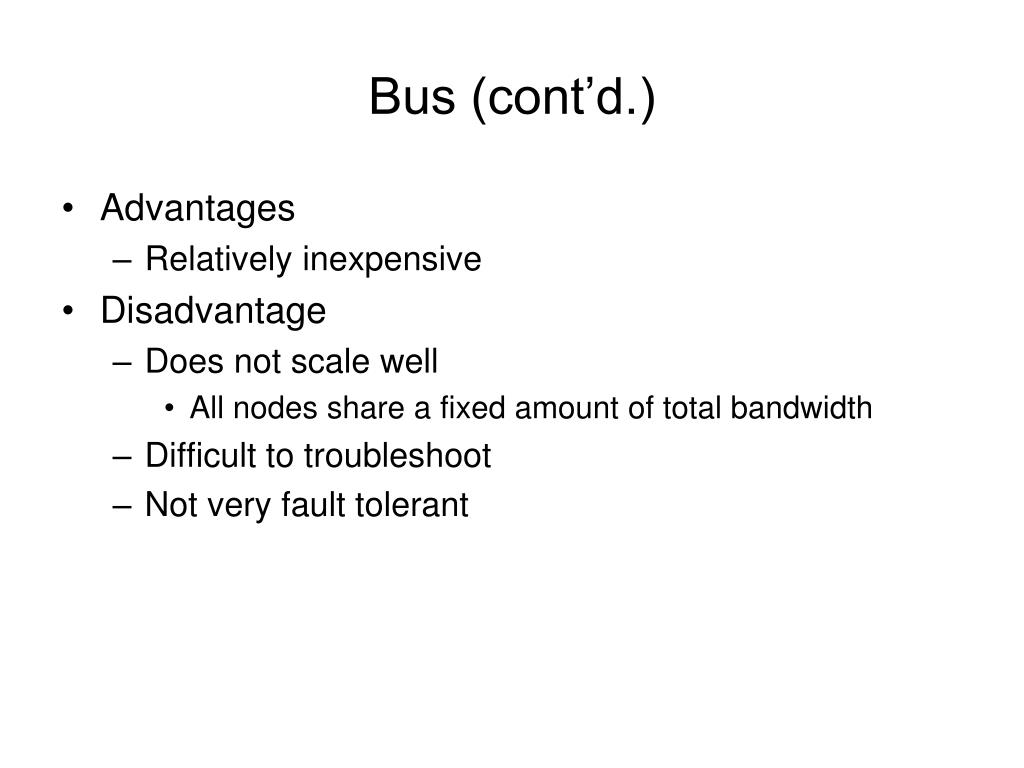 Bus (cont’d.)

• Advantages
– Relatively inexpensive
• Disadvantage
– Does not scale well
• All nodes share a fixed amount of total bandwidth
– Difficult to troubleshoot
– Not very fault tolerant